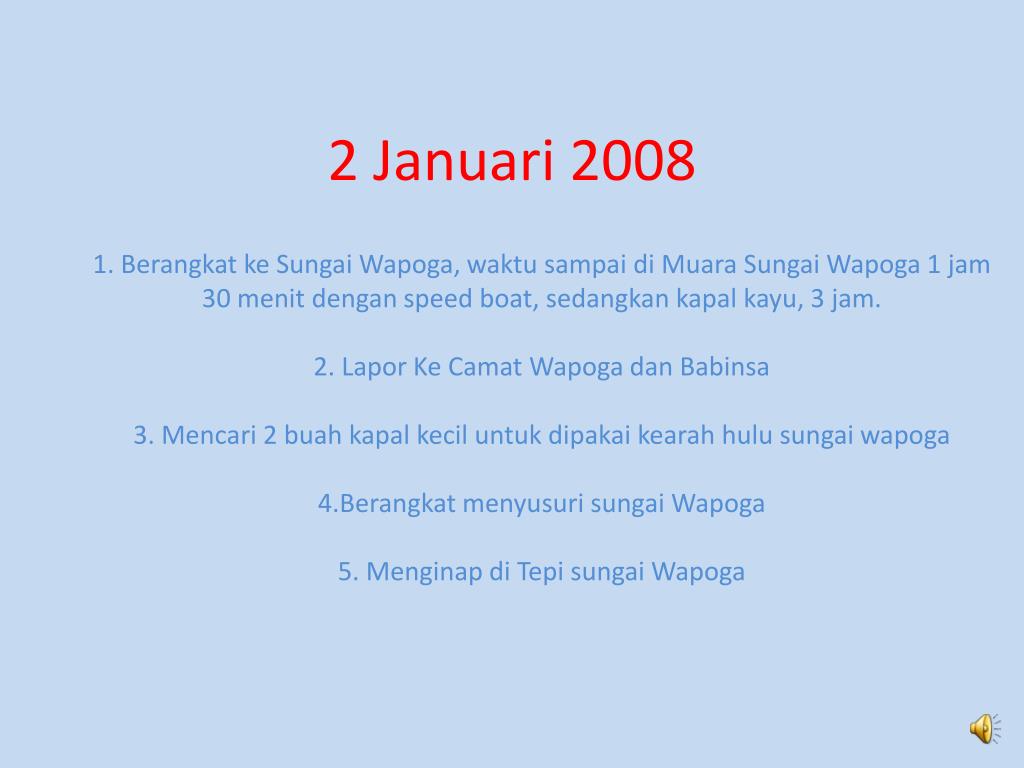 2 Januari 2008

1. Berangkat ke Sungai Wapoga, waktu sampai di Muara Sungai Wapoga 1 jam 30 menit dengan speed boat, sedangkan kapal kayu, 3 jam.

2. Lapor Ke Camat Wapoga dan Babinsa

3. Mencari 2 buah kapal kecil untuk dipakai kearah hulu sungai wapoga

4.Berangkat menyusuri sungai Wapoga

5. Menginap di Tepi sungai Wapoga